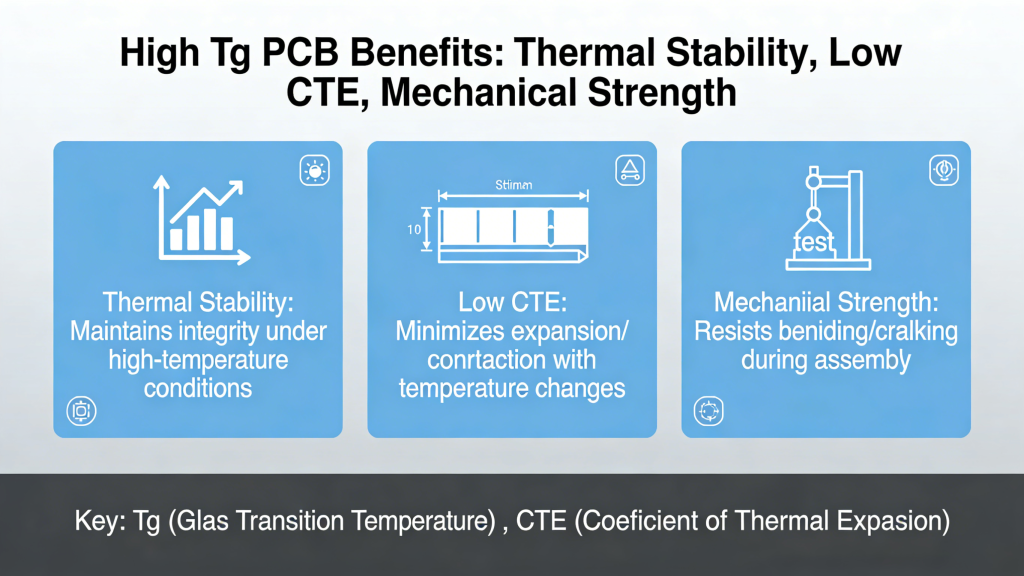 High Tg PCB Benefits: Thermal Stability, Low CTE, Mechanical Strength

Thermal Stability: Maintains integrity under high-temperature conditions

Stimm

10

Low CTE: Minimizes expansion/ conrtaction with temperature changes

test

Mechaniial Strength: Resists beniding/cralking during assembly

Key: Tg (Glas Transition Temperature) , CTE (Coeficient of Thermal Expasion)